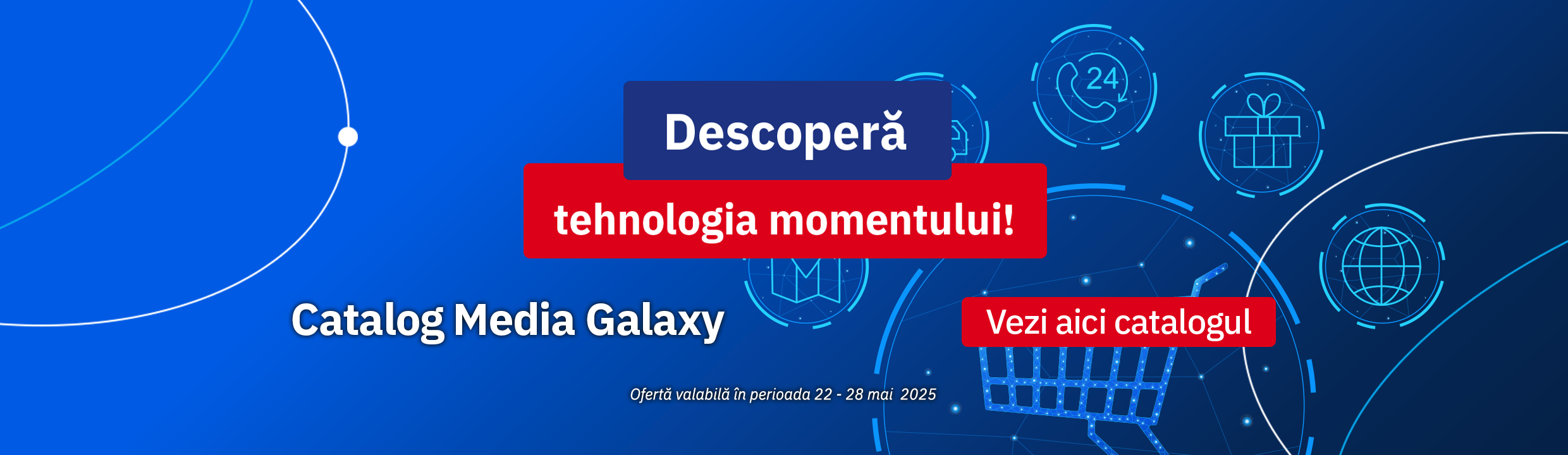 24

Descoperă

tehnologia momentului!

Catalog Media Galaxy

Vezi aici catalogul

Ofertă valabilă în perioada 22 - 28 mai 2025